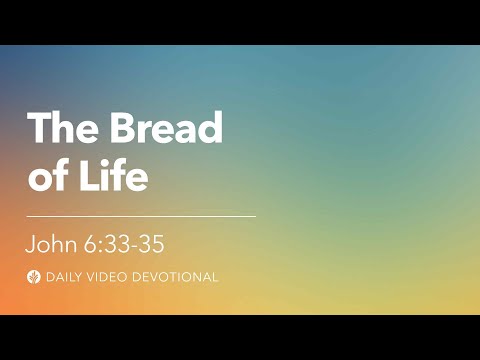 The Bread of Life

John 6:33-35

DAILY VIDEO DEVOTIONAL